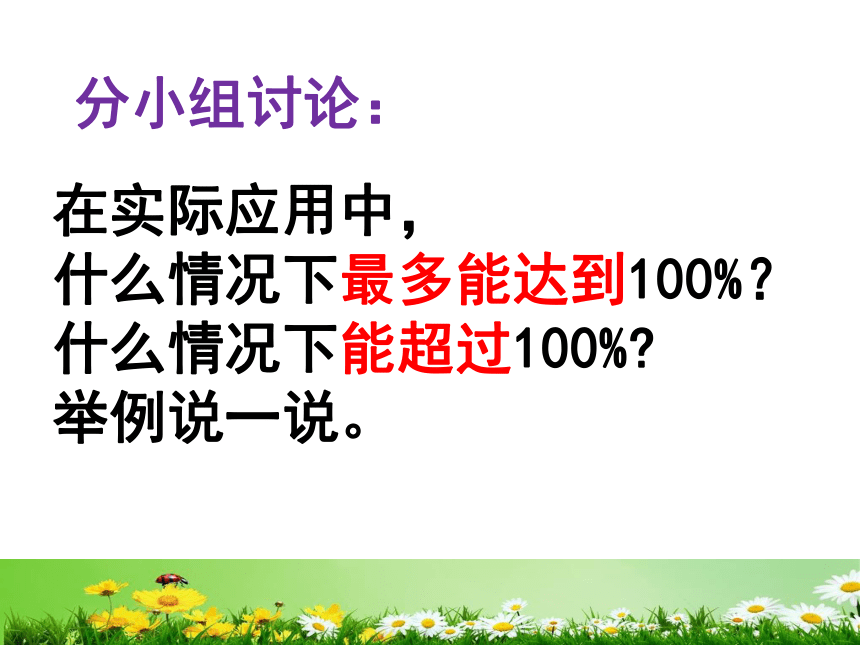 分小组讨论：

在实际应用中，
什么情况下最多能达到100%？
什么情况下能超过100%?
举例说一说。